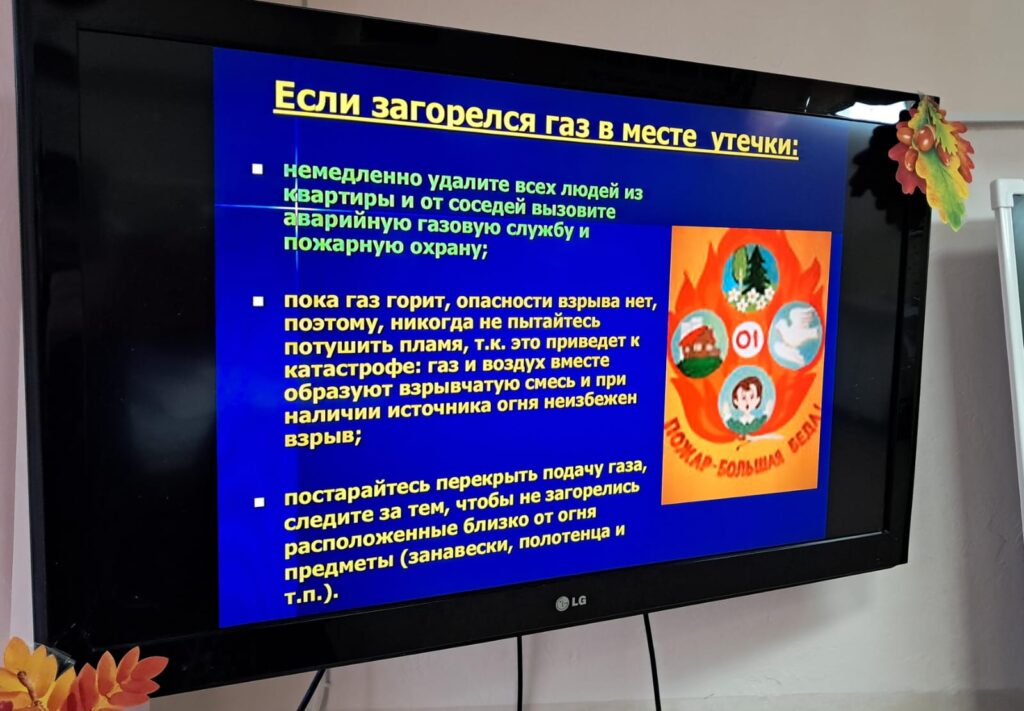 Если загорелся газ в месте утечки:

немедленно удалите всех людей из квартиры и от соседей вызовите аварийную газовую службу и пожарную охрану;

пока газ горит, опасности взрыва нет, поэтому, никогда не пытайтесь потушить пламя, т.к. это приведет к катастрофе: газ и воздух вместе образуют взрывчатую смесь и при наличии источника огня неизбежен взрыв;

постарайтесь перекрыть подачу газа, следите за тем, чтобы не загорелись расположенные близко от огня предметы (занавески, полотенца и т.п.).

01

ПОЖАР-БОЛЬШАЯ БЕДА!

LG